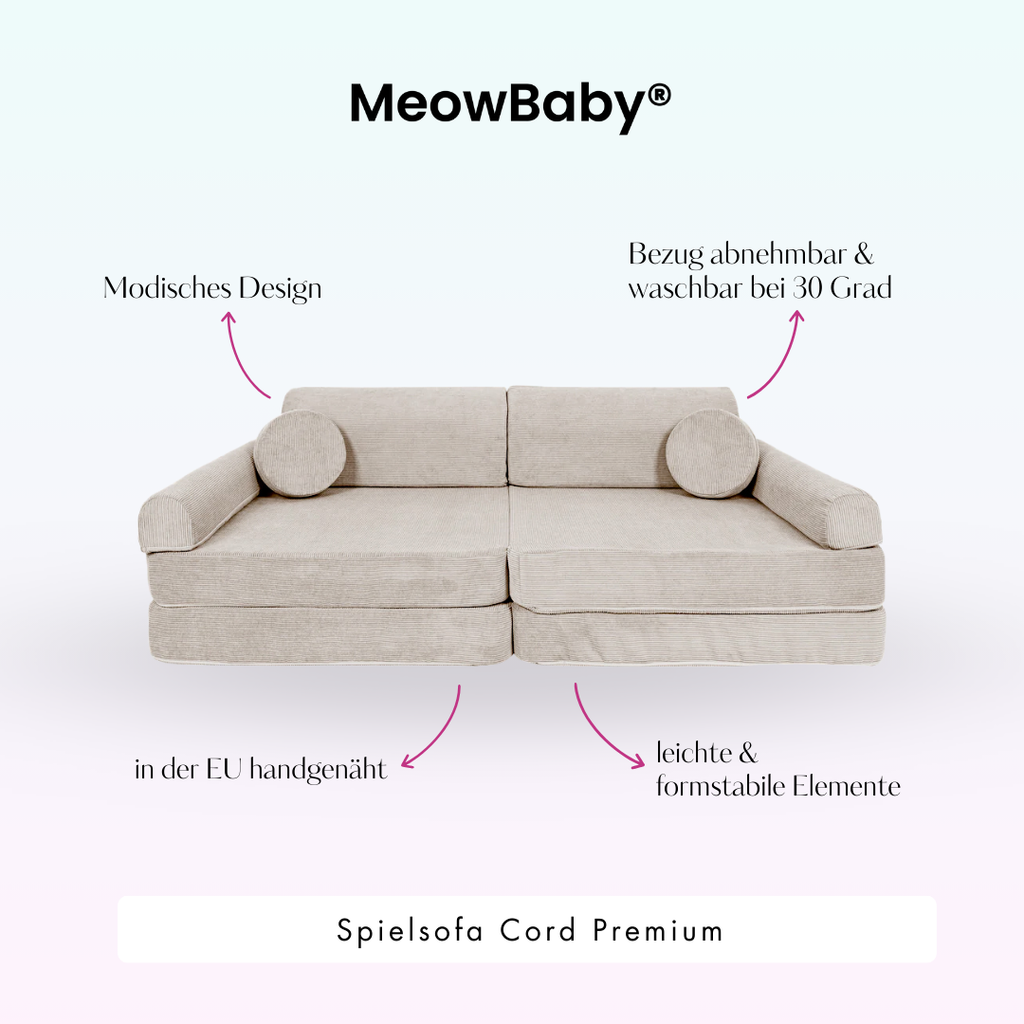 MeowBaby®

Modisches Design

Bezug abnehmbar & waschbar bei 30 Grad

in der EU handgenäht

leichte & formstabile Elemente

Spielsofa Cord Premium